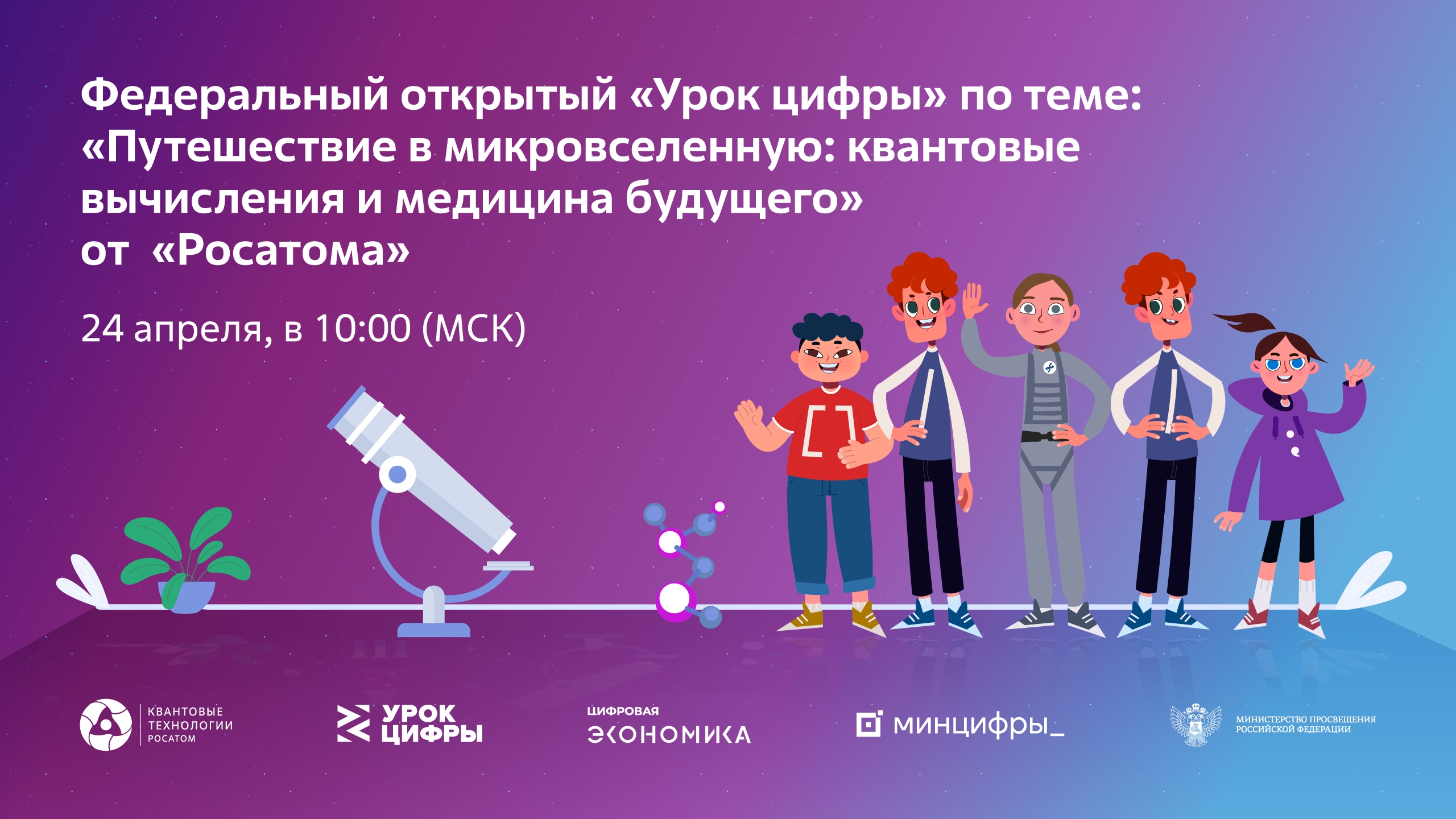 Федеральный открытый «Урок цифры» по теме: «Путешествие в микровселенную: квантовые вычисления и медицина будущего» от «Росатома»

24 апреля, в 10:00 (МСК)

КВАНТОВЫЕ ТЕХНОЛОГИИ РОСАТОМ

УРОК ЦИФРЫ

ЦИФРОВАЯ ЭКОНОМИКА

минцифры_

МИНИСТЕРСТВО ПРОСВЕЩЕНИЯ РОССИЙСКОЙ ФЕДЕРАЦИИ